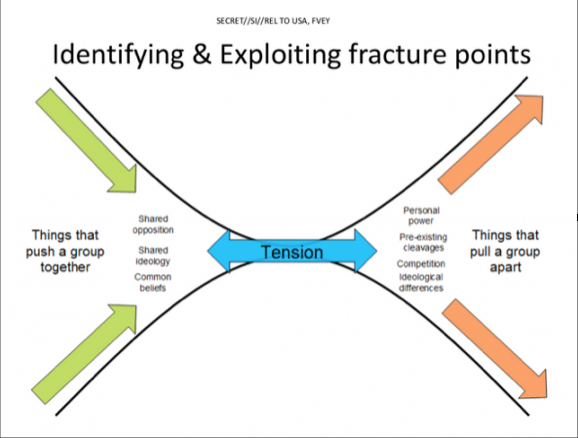 SECRET//SI//REL TO USA, FVEY

Identifying & Exploiting fracture points

Things that push a group together

Shared opposition

Shared ideology

Common beliefs

Tension

Personal power

Pre-existing cleavages

Competition

Ideological differences

Things that pull a group apart